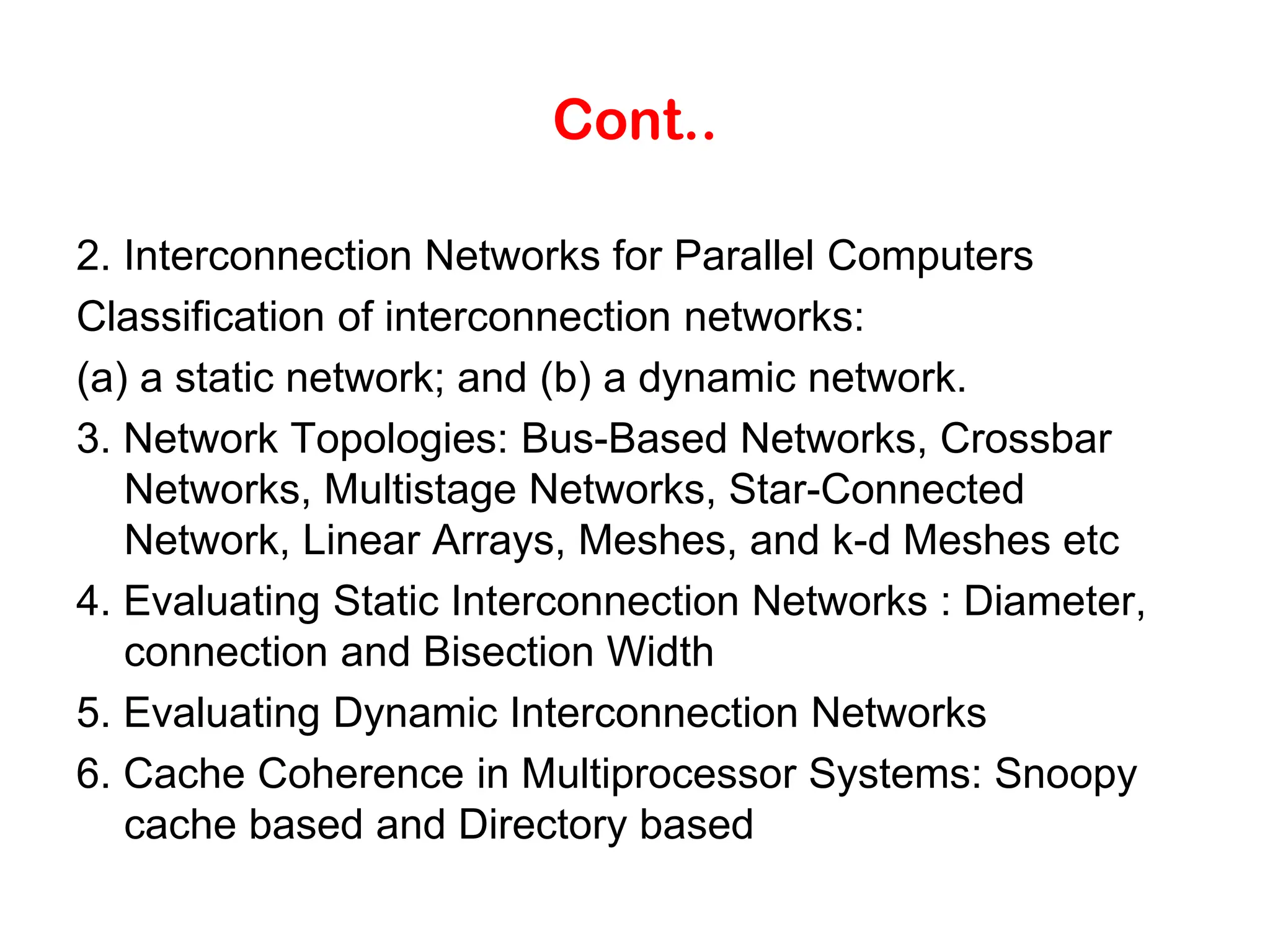 Cont..

2. Interconnection Networks for Parallel Computers

Classification of interconnection networks:

(a) a static network; and (b) a dynamic network.

3. Network Topologies: Bus-Based Networks, Crossbar Networks, Multistage Networks, Star-Connected Network, Linear Arrays, Meshes, and k-d Meshes etc

4. Evaluating Static Interconnection Networks : Diameter, connection and Bisection Width

5. Evaluating Dynamic Interconnection Networks

6. Cache Coherence in Multiprocessor Systems: Snoopy cache based and Directory based